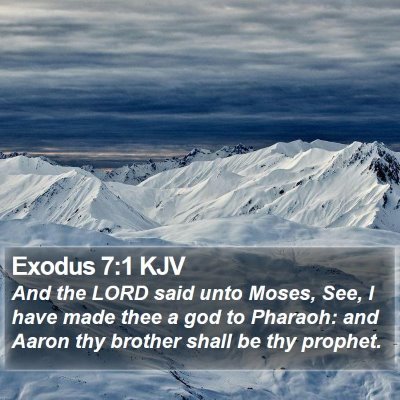 Exodus 7:1 KJV

And the LORD said unto Moses, See, I have made thee a god to Pharaoh: and Aaron thy brother shall be thy prophet.